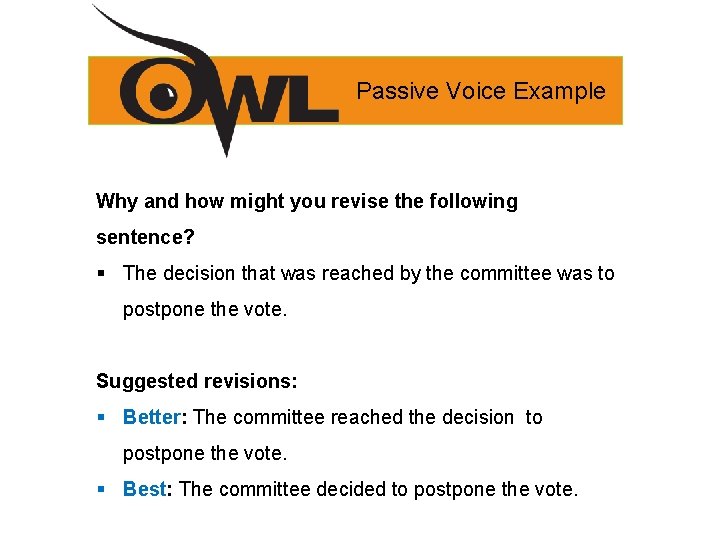 OWL

Passive Voice Example

Why and how might you revise the following sentence?

▪ The decision that was reached by the committee was to postpone the vote.

Suggested revisions:

▪ Better: The committee reached the decision to postpone the vote.

▪ Best: The committee decided to postpone the vote.